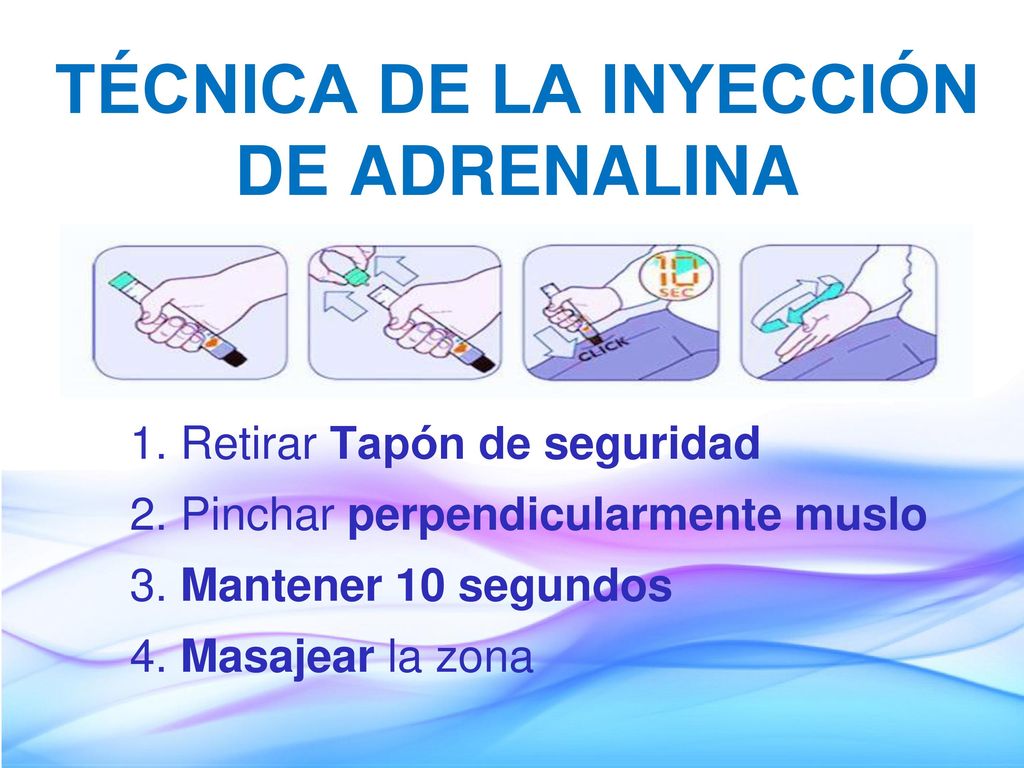 TÉCNICA DE LA INYECCIÓN DE ADRENALINA

10 SEC

CLICK

1. Retirar Tapón de seguridad
2. Pinchar perpendicularmente muslo
3. Mantener 10 segundos
4. Masajear la zona